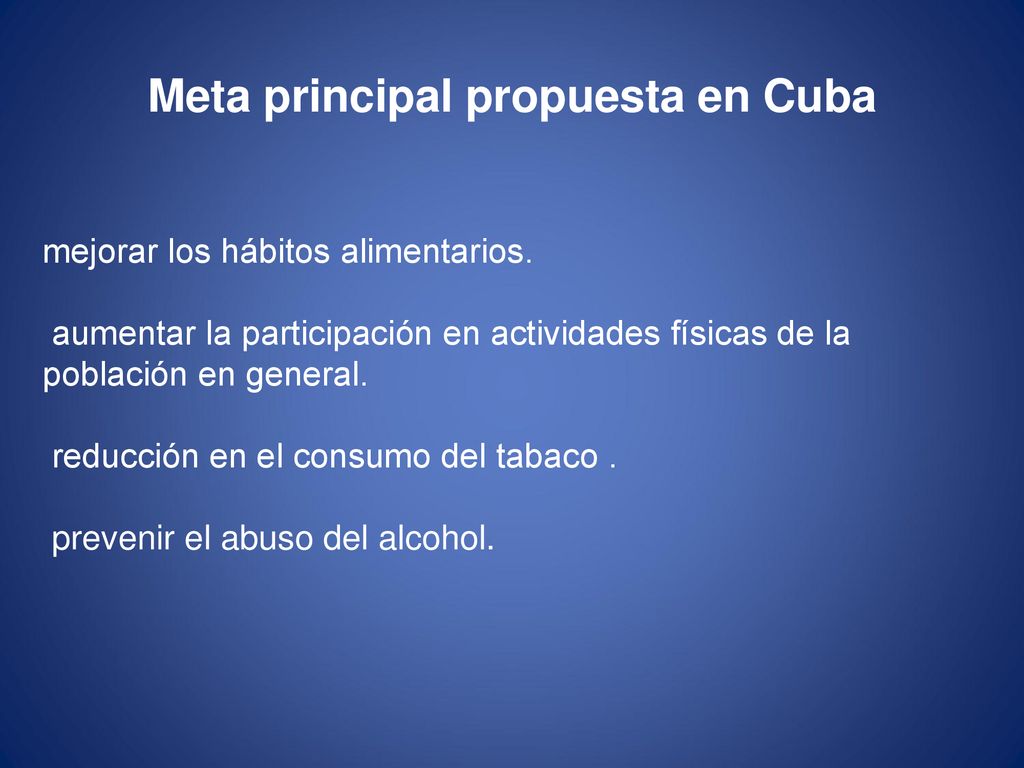 Meta principal propuesta en Cuba

mejorar los hábitos alimentarios.

aumentar la participación en actividades físicas de la población en general.

reducción en el consumo del tabaco .

prevenir el abuso del alcohol.